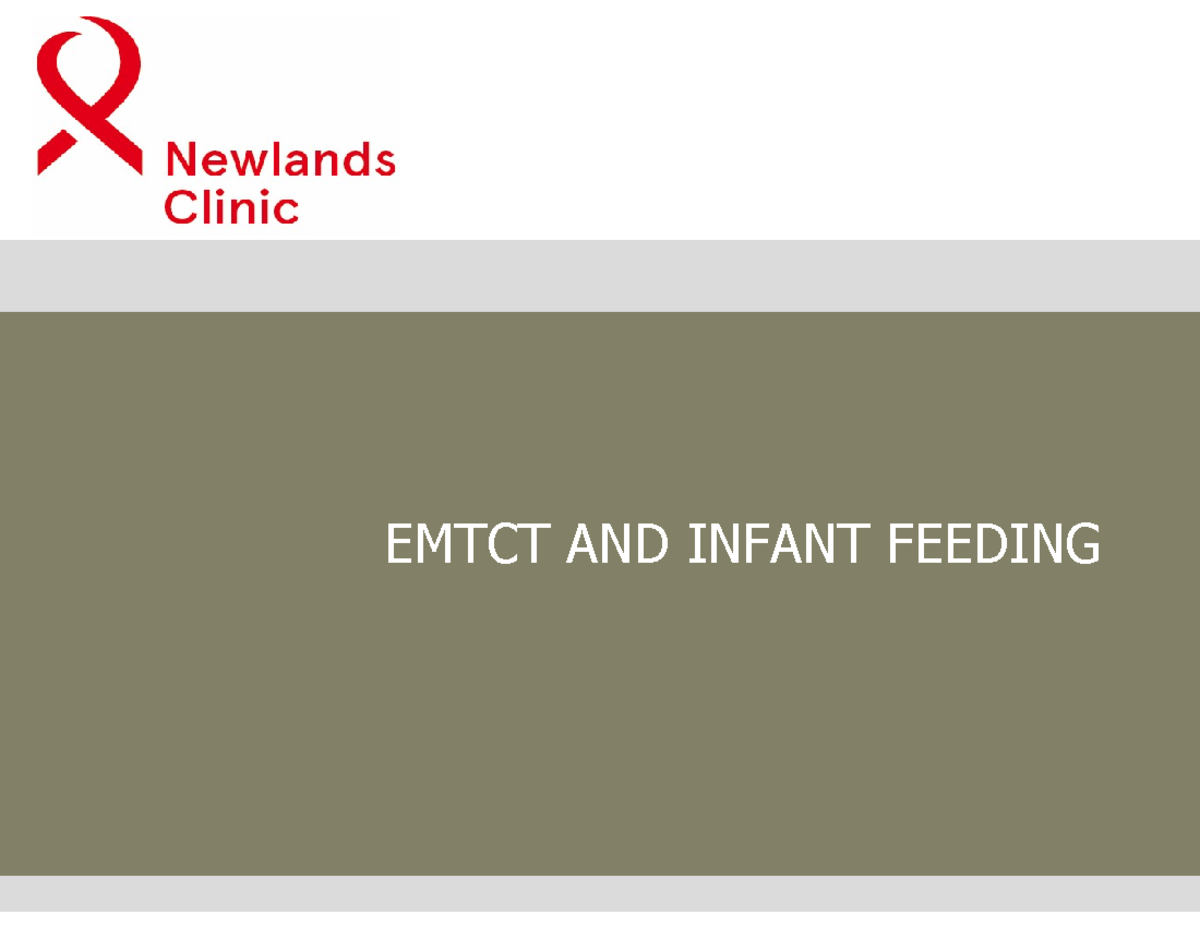 Newlands
Clinic

EMTCT AND INFANT FEEDING